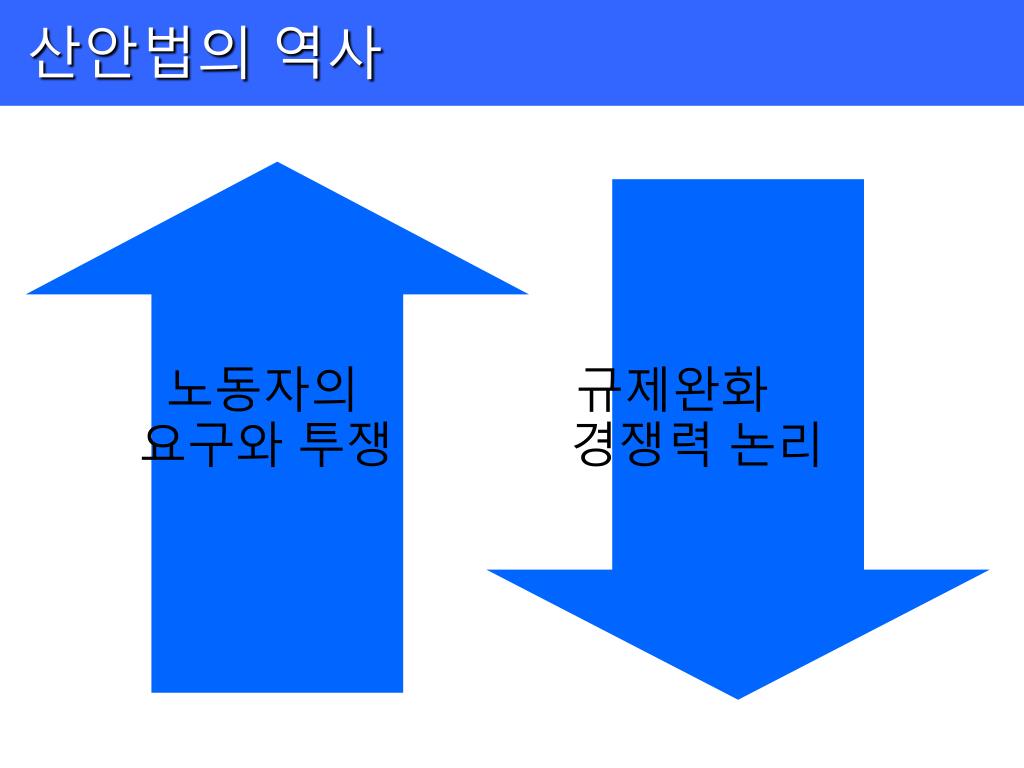 산안법의 역사

노동자의
요구와 투쟁

규제완화
경쟁력 논리